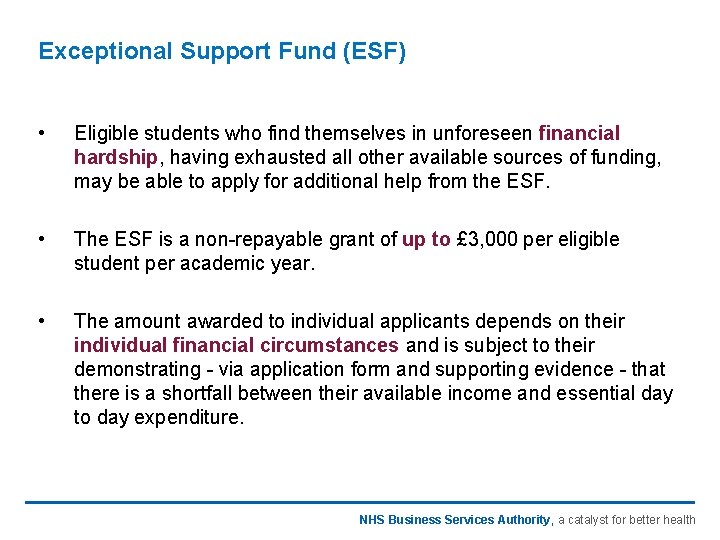 Exceptional Support Fund (ESF)

• Eligible students who find themselves in unforeseen financial hardship, having exhausted all other available sources of funding, may be able to apply for additional help from the ESF.

• The ESF is a non-repayable grant of up to £3,000 per eligible student per academic year.

• The amount awarded to individual applicants depends on their individual financial circumstances and is subject to their demonstrating - via application form and supporting evidence - that there is a shortfall between their available income and essential day to day expenditure.

NHS Business Services Authority, a catalyst for better health